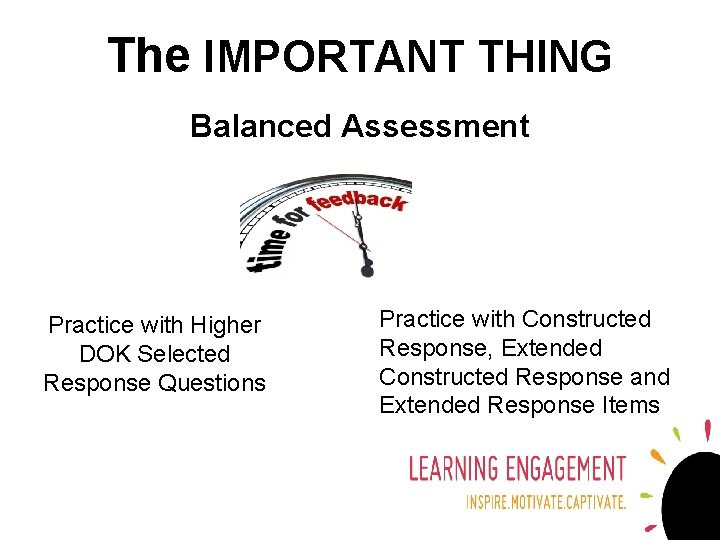 The IMPORTANT THING

Balanced Assessment

time for feedback

Practice with Higher DOK Selected Response Questions

Practice with Constructed Response, Extended Constructed Response and Extended Response Items

LEARNING ENGAGEMENT
INSPIRE.MOTIVATE.CAPTIVATE.